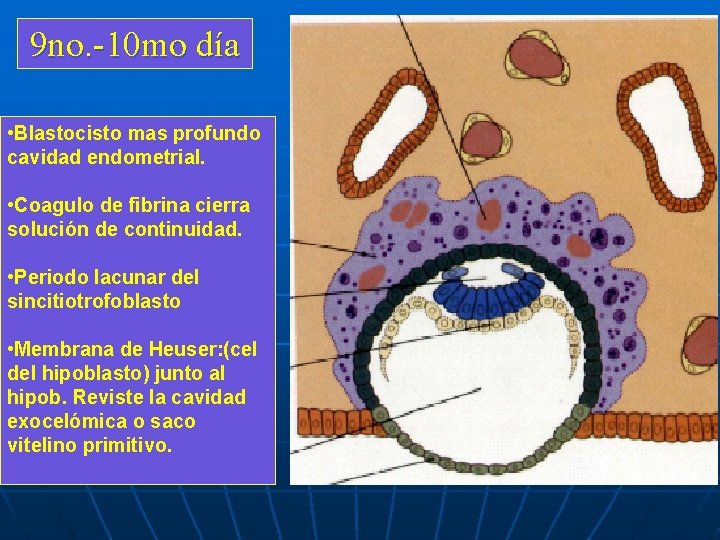 9no.-10mo día

•Blastocisto mas profundo cavidad endometrial.

•Coagulo de fibrina cierra solución de continuidad.

•Periodo lacunar del sincitiotrofoblasto

•Membrana de Heuser:(cel del hipoblasto) junto al hipob. Reviste la cavidad exocelómica o saco vitelino primitivo.